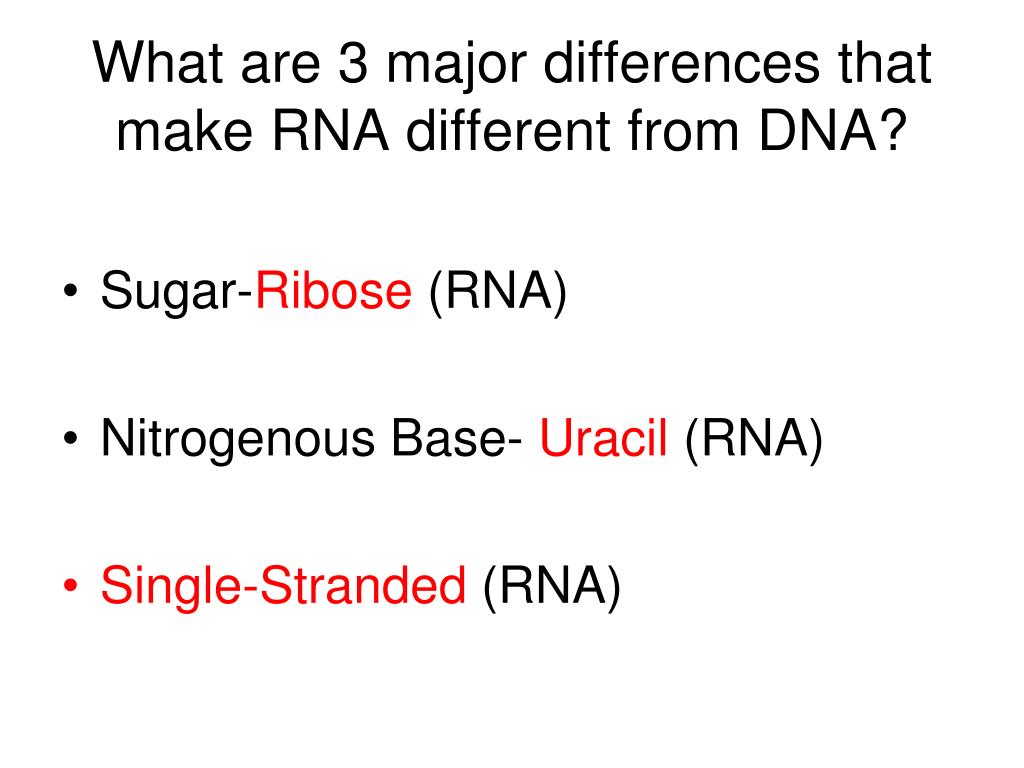 What are 3 major differences that make RNA different from DNA?

• Sugar-Ribose (RNA)

• Nitrogenous Base- Uracil (RNA)

• Single-Stranded (RNA)